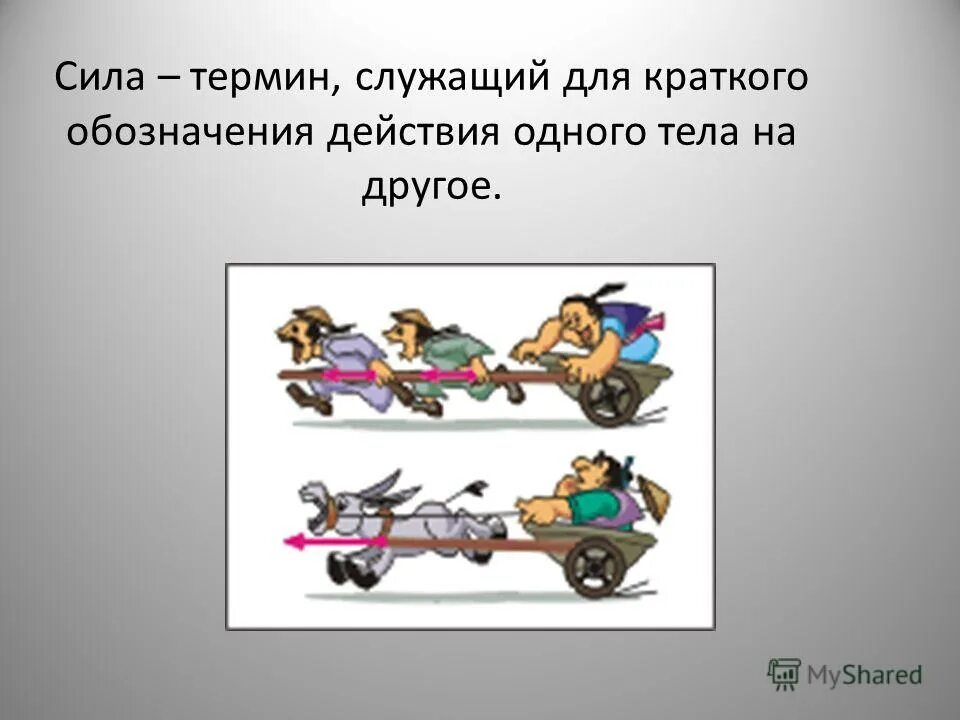 Сила – термин, служащий для краткого обозначения действия одного тела на другое.

MyShared